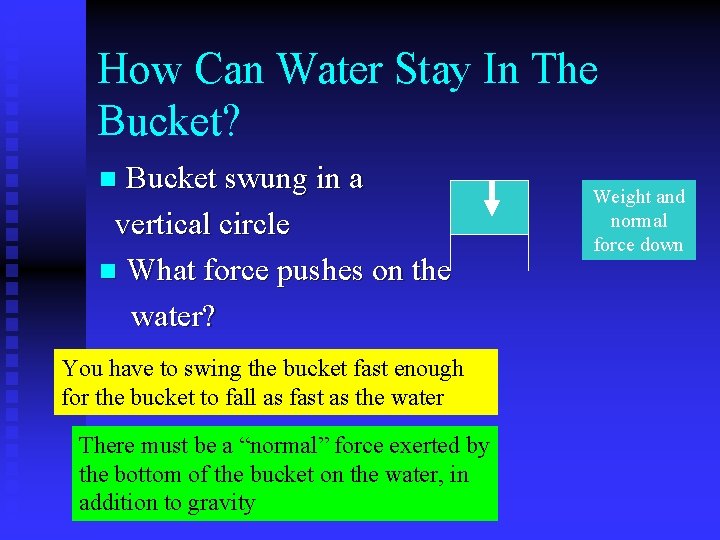 How Can Water Stay In The Bucket?

Bucket swung in a vertical circle

What force pushes on the water?

Weight and normal force down

You have to swing the bucket fast enough for the bucket to fall as fast as the water

There must be a “normal” force exerted by the bottom of the bucket on the water, in addition to gravity